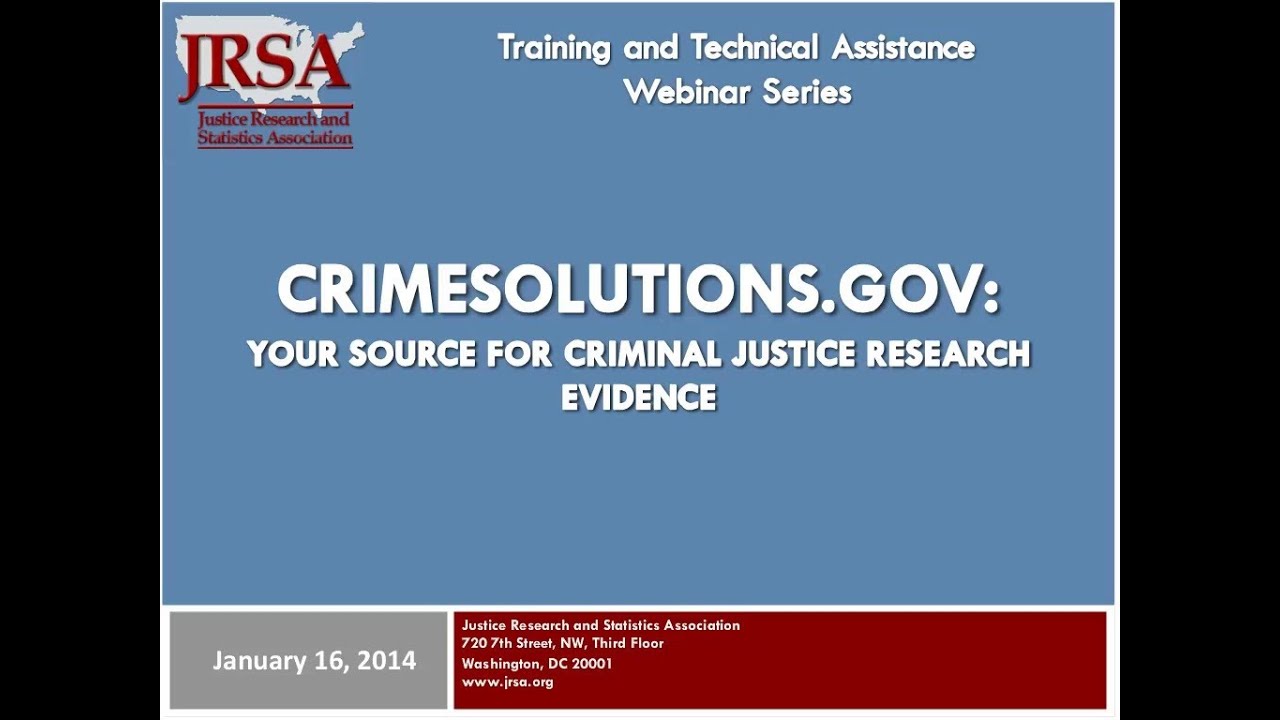 JRSA
Justice Research and Statistics Association

Training and Technical Assistance Webinar Series

CRIMESOLUTIONS.GOV:
YOUR SOURCE FOR CRIMINAL JUSTICE RESEARCH EVIDENCE

January 16, 2014

Justice Research and Statistics Association
720 7th Street, NW, Third Floor
Washington, DC 20001
www.jrsa.org